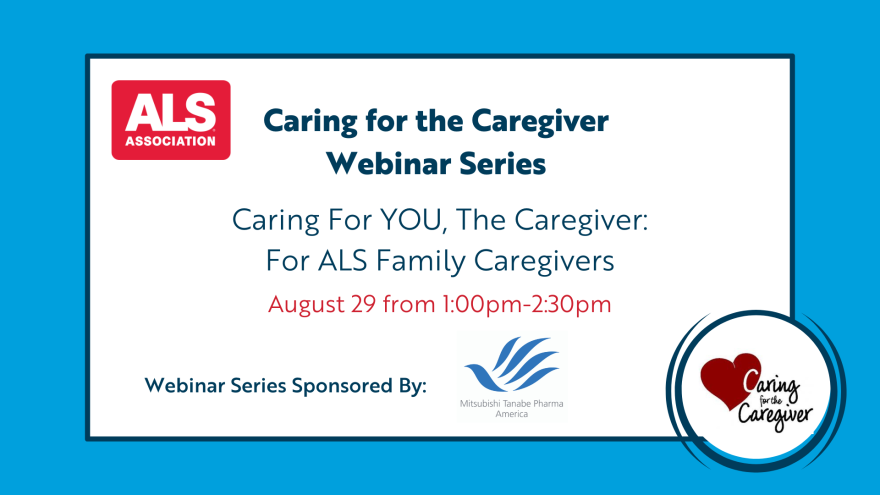 ALS ASSOCIATION

Caring for the Caregiver Webinar Series

Caring For YOU, The Caregiver: For ALS Family Caregivers

August 29 from 1:00pm-2:30pm

Webinar Series Sponsored By:

Mitsubishi Tanabe Pharma America

Caring for the Caregiver